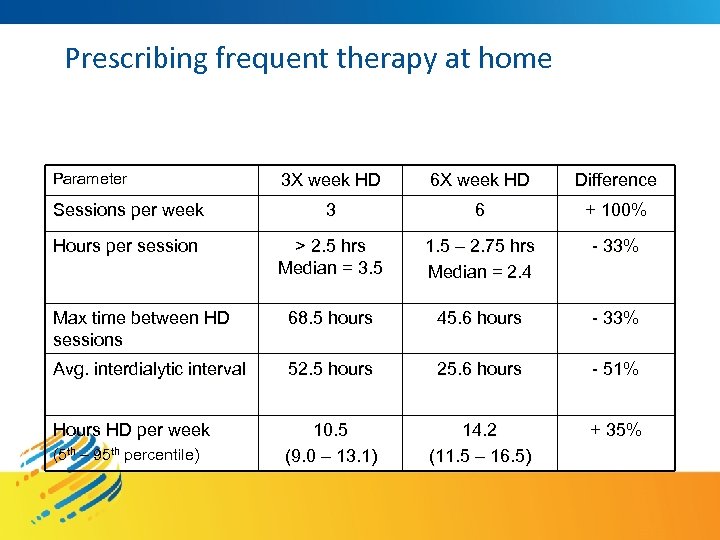 Prescribing frequent therapy at home

| Parameter | 3X week HD | 6X week HD | Difference |
|---|---|---|---|
| Sessions per week | 3 | 6 | + 100% |
| Hours per session | > 2.5 hrs Median = 3.5 | 1.5 – 2.75 hrs Median = 2.4 | - 33% |
| Max time between HD sessions | 68.5 hours | 45.6 hours | - 33% |
| Avg. interdialytic interval | 52.5 hours | 25.6 hours | - 51% |
| Hours HD per week ($5^{th}$ – $95^{th}$ percentile) | 10.5 (9.0 – 13.1) | 14.2 (11.5 – 16.5) | + 35% |